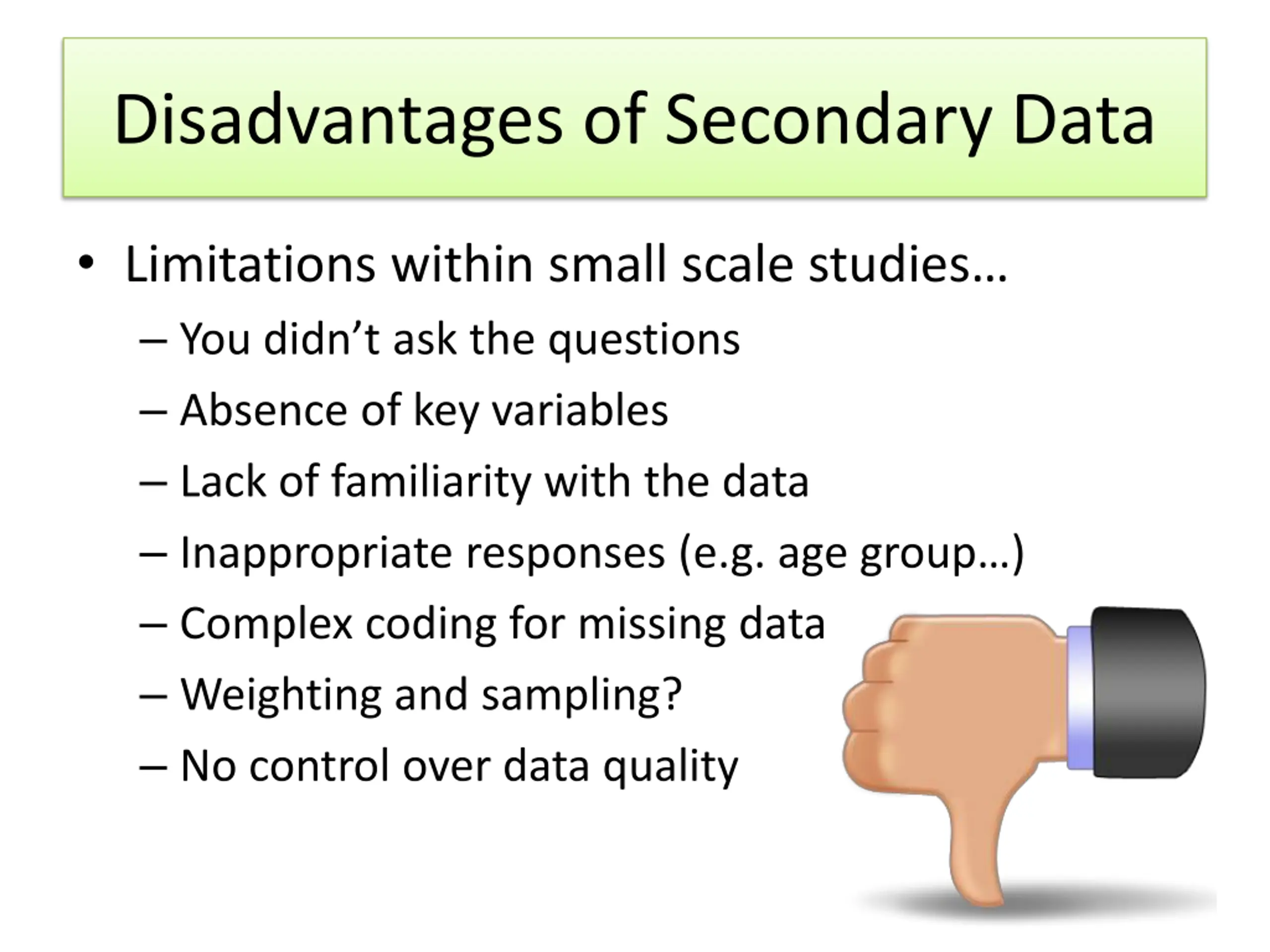 Disadvantages of Secondary Data

• Limitations within small scale studies…
– You didn’t ask the questions
– Absence of key variables
– Lack of familiarity with the data
– Inappropriate responses (e.g. age group…)
– Complex coding for missing data
– Weighting and sampling?
– No control over data quality